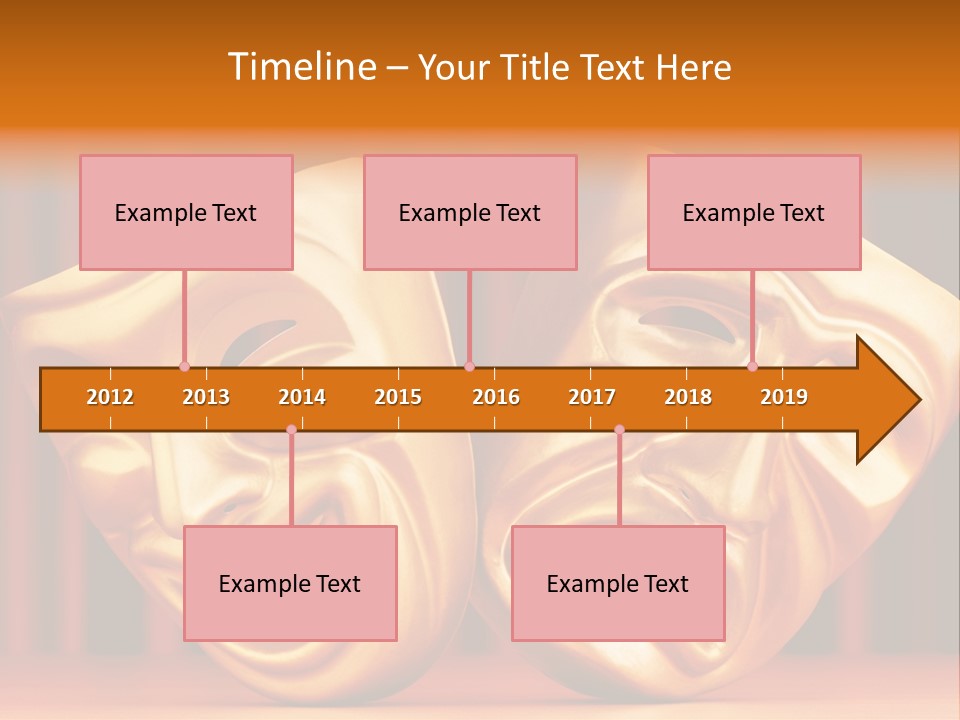 Timeline – Your Title Text Here

Example Text

Example Text

Example Text

2012 2013 2014 2015 2016 2017 2018 2019

Example Text

Example Text